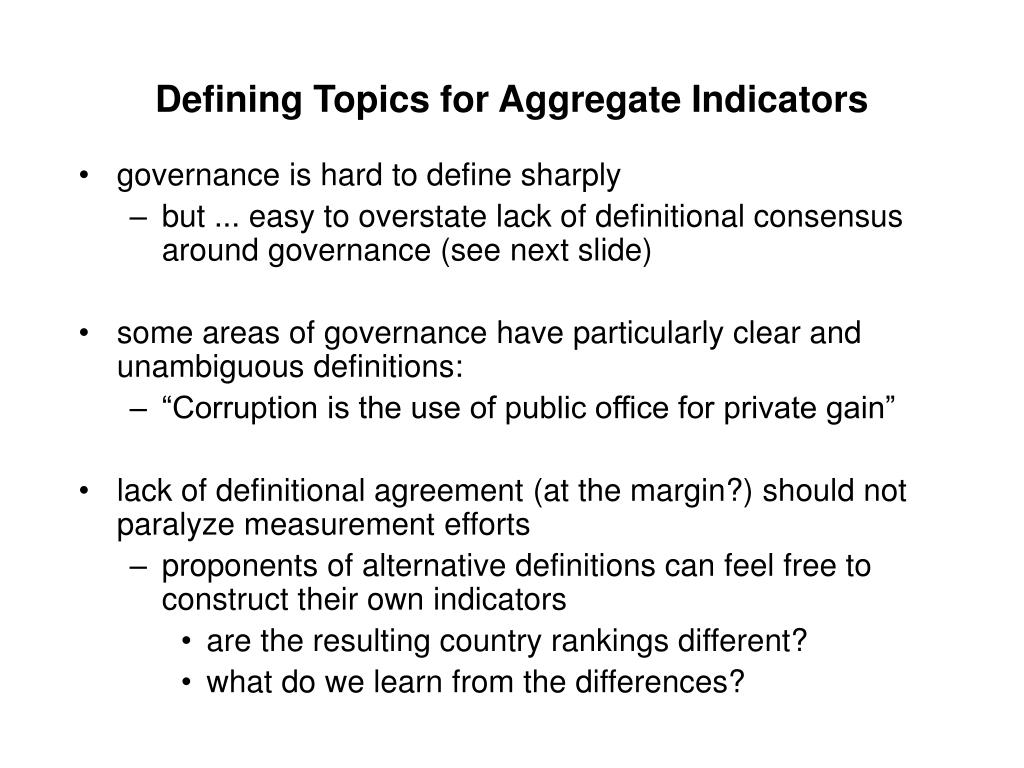 Defining Topics for Aggregate Indicators

• governance is hard to define sharply
– but ... easy to overstate lack of definitional consensus around governance (see next slide)

• some areas of governance have particularly clear and unambiguous definitions:
– “Corruption is the use of public office for private gain”

• lack of definitional agreement (at the margin?) should not paralyze measurement efforts
– proponents of alternative definitions can feel free to construct their own indicators
• are the resulting country rankings different?
• what do we learn from the differences?